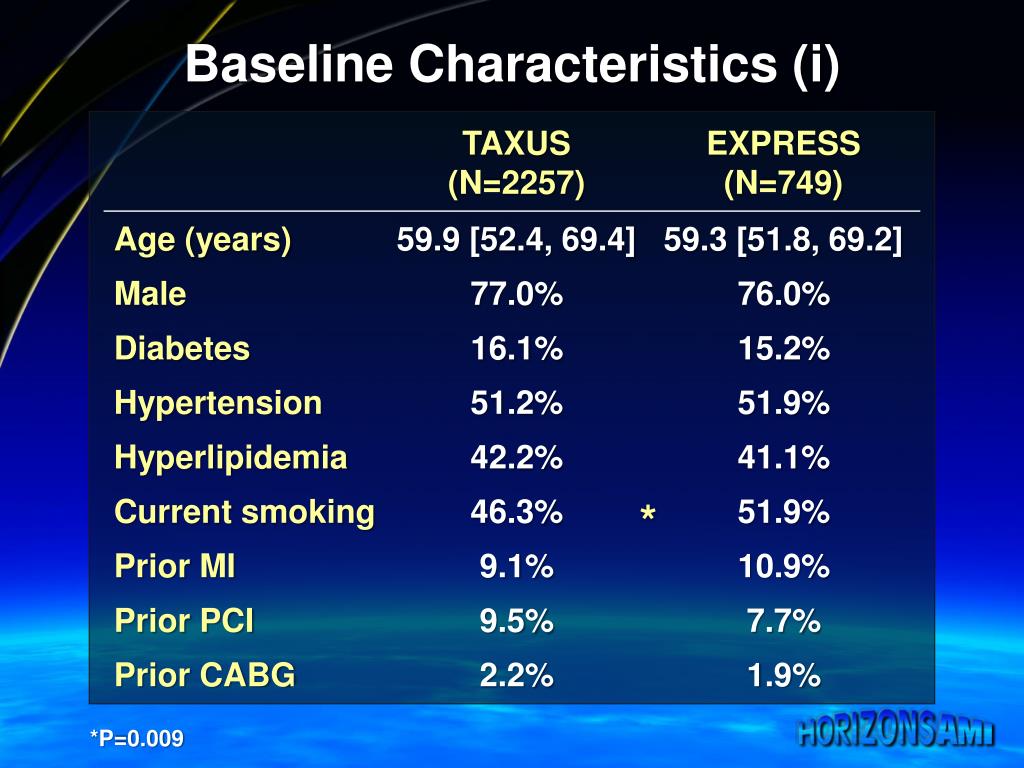 Baseline Characteristics (i)

| | TAXUS (N=2257) | | EXPRESS (N=749) |
|---|---|---|---|
| Age (years) | 59.9 [52.4, 69.4] | | 59.3 [51.8, 69.2] |
| Male | 77.0% | | 76.0% |
| Diabetes | 16.1% | | 15.2% |
| Hypertension | 51.2% | | 51.9% |
| Hyperlipidemia | 42.2% | | 41.1% |
| Current smoking | 46.3% | * | 51.9% |
| Prior MI | 9.1% | | 10.9% |
| Prior PCI | 9.5% | | 7.7% |
| Prior CABG | 2.2% | | 1.9% |

*P=0.009

HORIZONS AMI